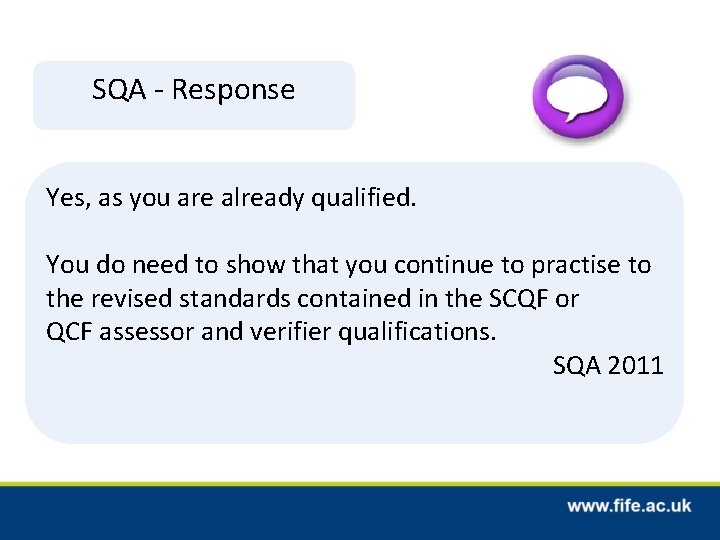 SQA - Response

Yes, as you are already qualified.

You do need to show that you continue to practise to the revised standards contained in the SCQF or QCF assessor and verifier qualifications.

SQA 2011

www.fife.ac.uk